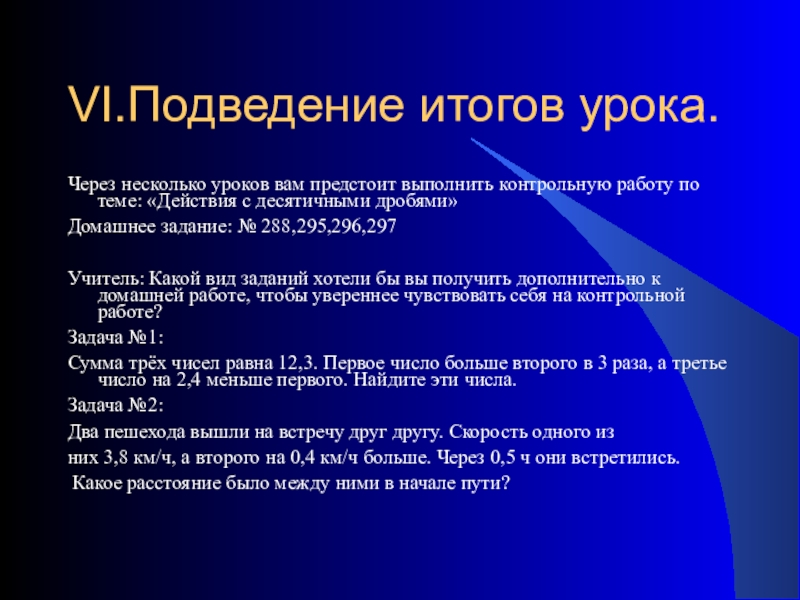 VI.Подведение итогов урока.

Через несколько уроков вам предстоит выполнить контрольную работу по теме: «Действия с десятичными дробями»

Домашнее задание: № 288,295,296,297

Учитель: Какой вид заданий хотели бы вы получить дополнительно к домашней работе, чтобы увереннее чувствовать себя на контрольной работе?

Задача №1:

Сумма трёх чисел равна 12,3. Первое число больше второго в 3 раза, а третье число на 2,4 меньше первого. Найдите эти числа.

Задача №2:

Два пешехода вышли на встречу друг другу. Скорость одного из

них 3,8 км/ч, а второго на 0,4 км/ч больше. Через 0,5 ч они встретились.

Какое расстояние было между ними в начале пути?